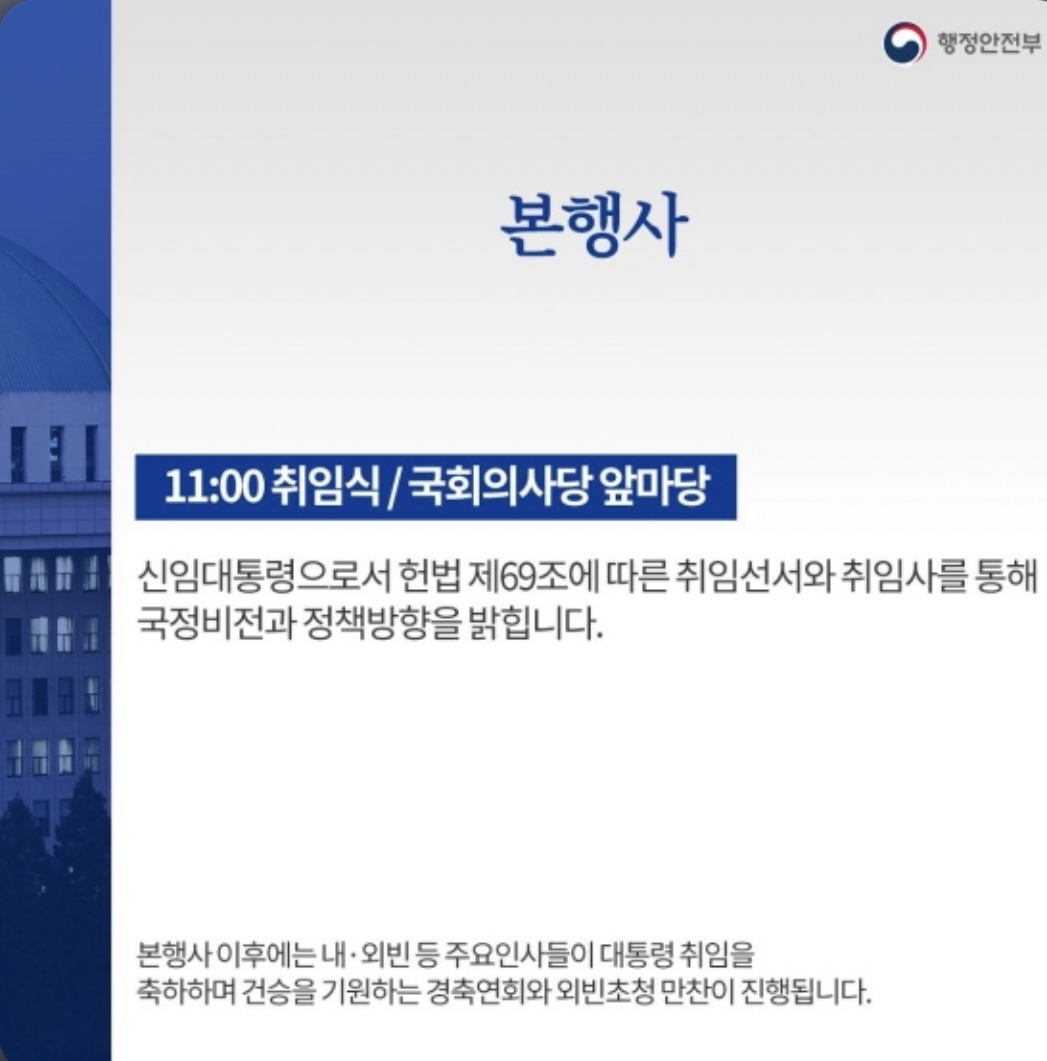 행정안전부

본행사

11:00 취임식 / 국회의사당 앞마당

신임대통령으로서 헌법 제69조에 따른 취임선서와 취임사를 통해 국정비전과 정책방향을 밝힙니다.

본행사 이후에는 내·외빈 등 주요인사들이 대통령 취임을 축하하며 건승을 기원하는 경축연회와 외빈초청 만찬이 진행됩니다.